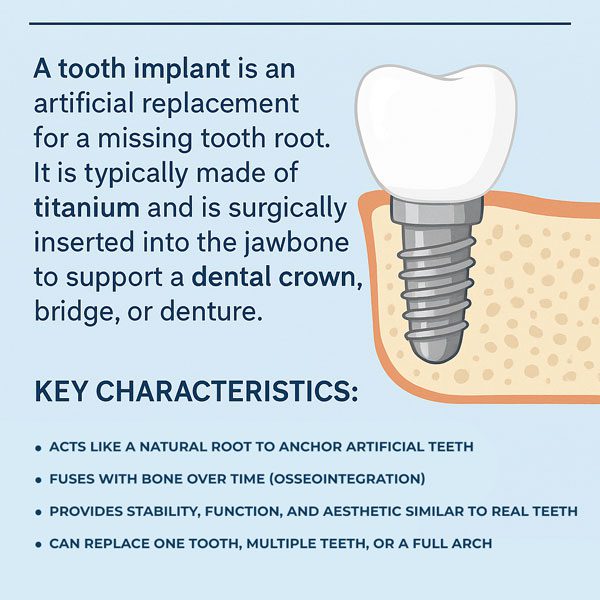 A tooth implant is an artificial replacement for a missing tooth root. It is typically made of titanium and is surgically inserted into the jawbone to support a dental crown, bridge, or denture.

KEY CHARACTERISTICS:

• ACTS LIKE A NATURAL ROOT TO ANCHOR ARTIFICIAL TEETH
• FUSES WITH BONE OVER TIME (OSSEOINTEGRATION)
• PROVIDES STABILITY, FUNCTION, AND AESTHETIC SIMILAR TO REAL TEETH
• CAN REPLACE ONE TOOTH, MULTIPLE TEETH, OR A FULL ARCH